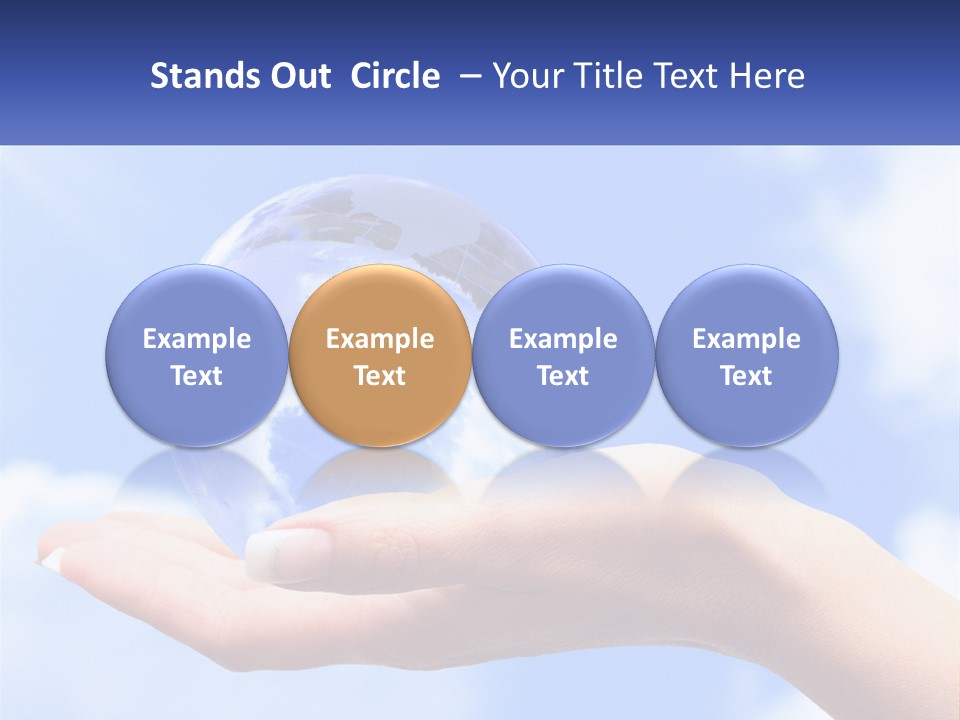 Stands Out Circle – Your Title Text Here

Example Text

Example Text

Example Text

Example Text